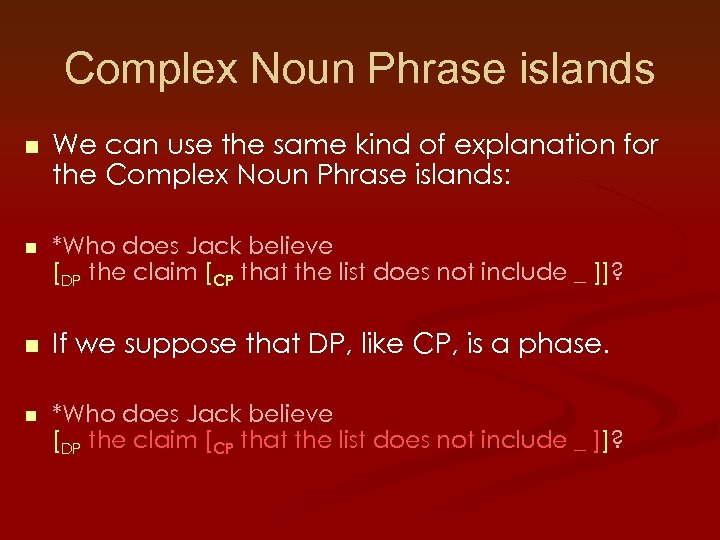 Complex Noun Phrase islands

We can use the same kind of explanation for the Complex Noun Phrase islands:

*Who does Jack believe [$_{DP}$ the claim [$_{CP}$ that the list does not include _ ]]?

If we suppose that DP, like CP, is a phase.

*Who does Jack believe [$_{DP}$ the claim [$_{CP}$ that the list does not include _ ]]?